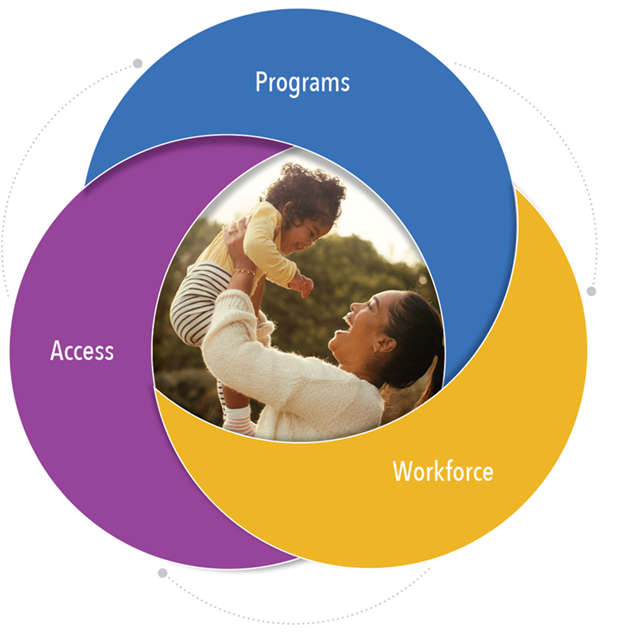 Programs

Access

Workforce